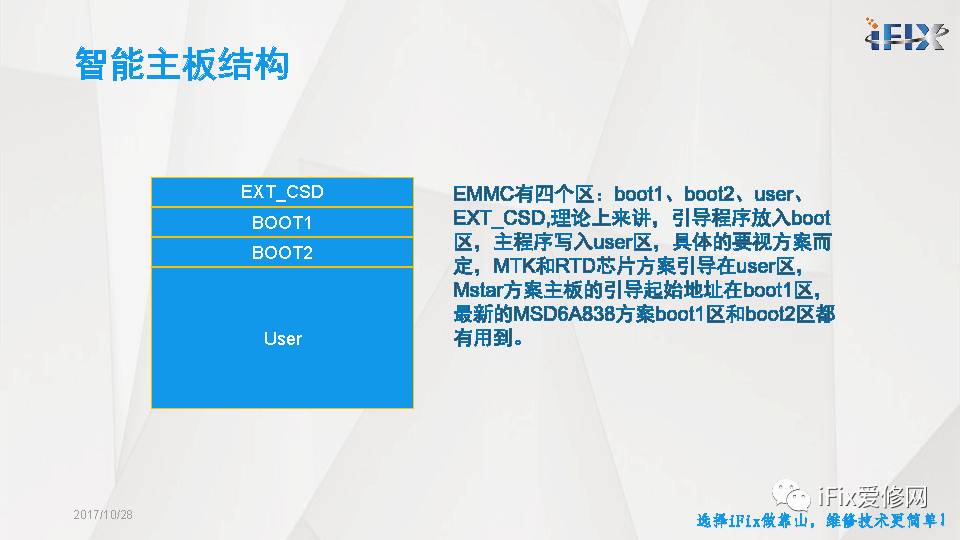 智能主板结构

iFIX

EXT_CSD
BOOT1
BOOT2
User

EMMC有四个区：boot1、boot2、user、EXT_CSD,理论上来讲，引导程序放入boot区，主程序写入user区，具体的要视方案而定，MTK和RTD芯片方案引导在user区，Mstar方案主板的引导起始地址在boot1区，最新的MSD6A838方案boot1区和boot2区都有用到。

2017/10/28

iFix爱修网

选择iFix做靠山，维修技术更简单！